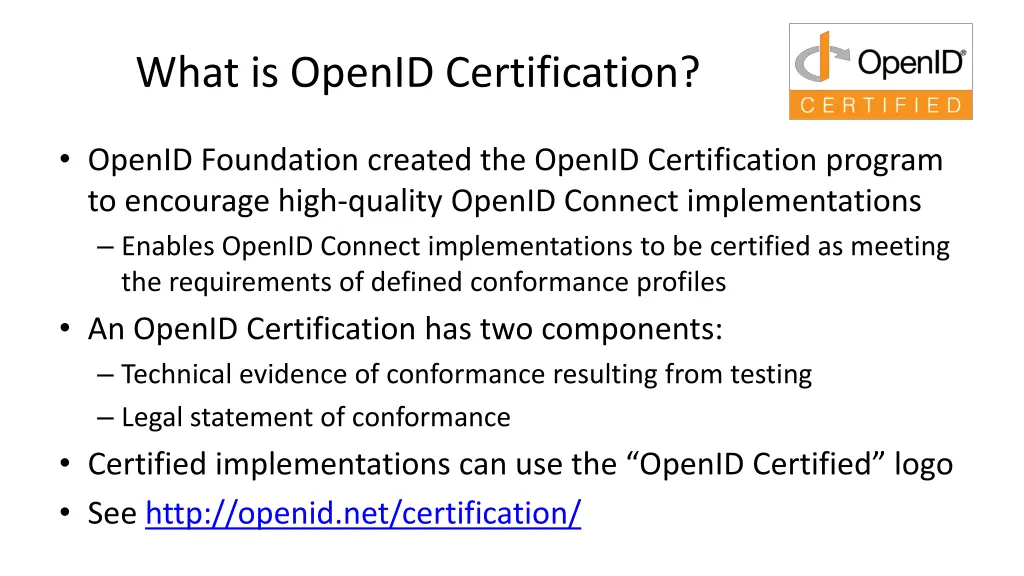 What is OpenID Certification?

OpenID®
CERTIFIED

• OpenID Foundation created the OpenID Certification program to encourage high-quality OpenID Connect implementations
– Enables OpenID Connect implementations to be certified as meeting the requirements of defined conformance profiles
• An OpenID Certification has two components:
– Technical evidence of conformance resulting from testing
– Legal statement of conformance
• Certified implementations can use the “OpenID Certified” logo
• See http://openid.net/certification/